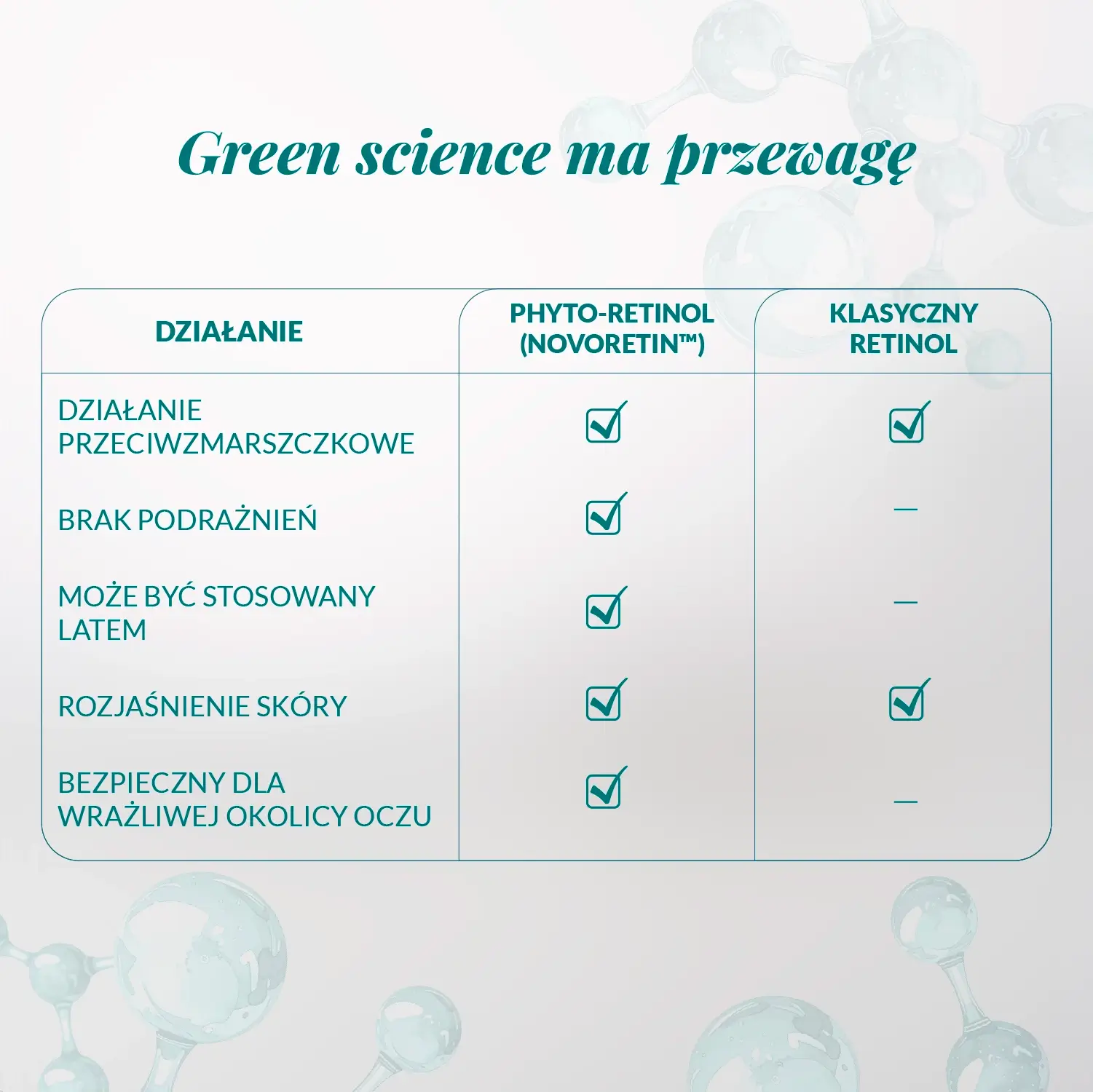 Green science ma przewagę

| DZIAŁANIE | PHYTO-RETINOL (NOVORETIN™) | KLASYCZNY RETINOL |
|---|---|---|
| DZIAŁANIE PRZECIWZMARSZCZKOWE | ☑ | ☑ |
| BRAK PODRAŻNIEŃ | ☑ | — |
| MOŻE BYĆ STOSOWANY LATEM | ☑ | — |
| ROZJAŚNIENIE SKÓRY | ☑ | ☑ |
| BEZPIECZNY DLA WRAŻLIWEJ OKOLICY OCZU | ☑ | — |